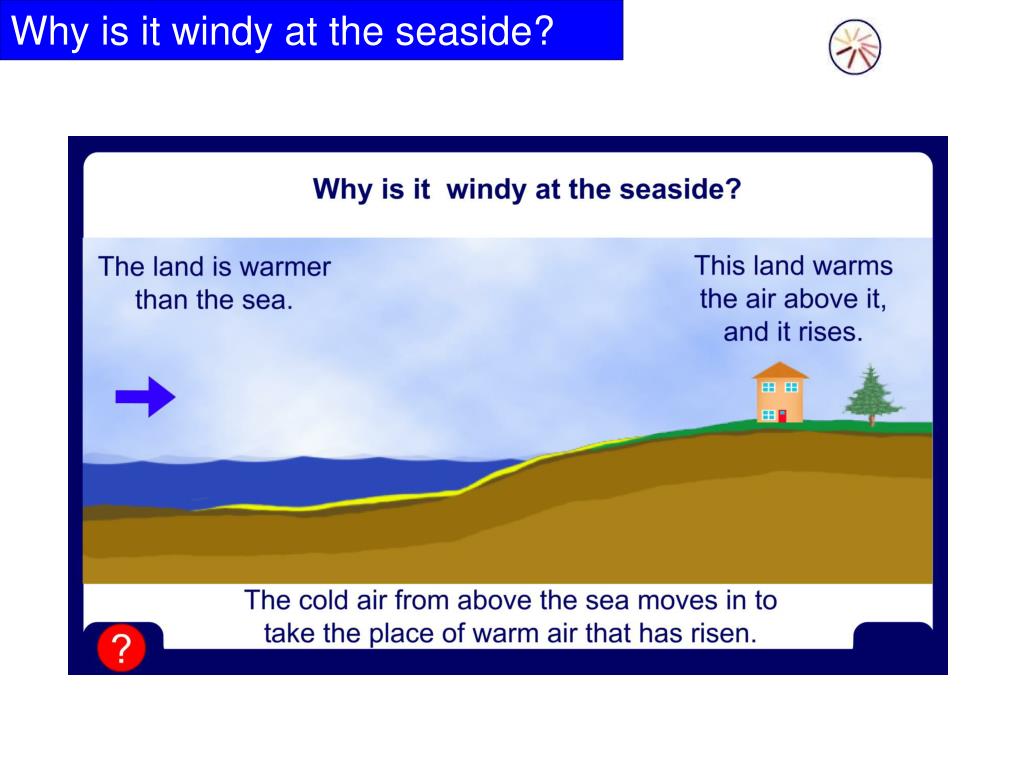 Why is it windy at the seaside?

Why is it  windy at the seaside?

The land is warmer than the sea.

This land warms the air above it, and it rises.

The cold air from above the sea moves in to take the place of warm air that has risen.

?